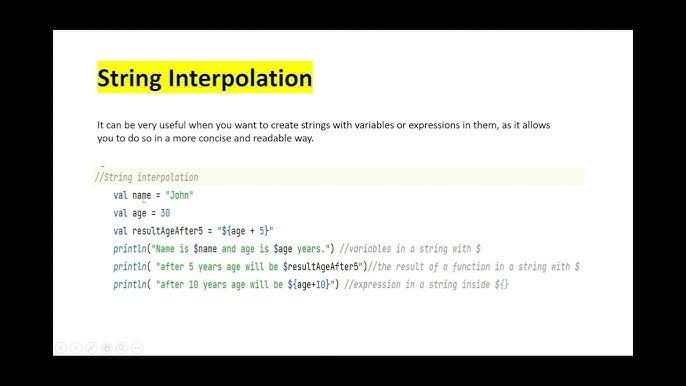 String Interpolation

It can be very useful when you want to create strings with variables or expressions in them, as it allows you to do so in a more concise and readable way.

//String interpolation
val name = "John"
val age = 30
val resultAgeAfter5 = "${age + 5}"
println("Name is $name and age is $age years.") //variables in a string with $
println( "after 5 years age will be $resultAgeAfter5")//the result of a function in a string with $
println( "after 10 years age will be ${age+10}") //expression in a string inside ${}